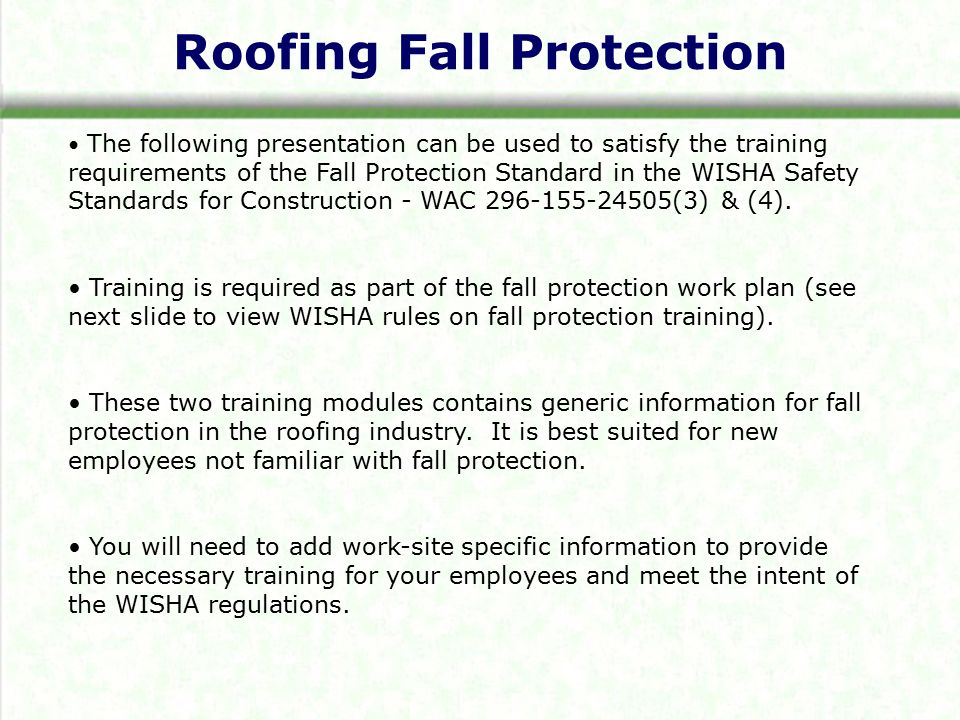 Roofing Fall Protection

• The following presentation can be used to satisfy the training requirements of the Fall Protection Standard in the WISHA Safety Standards for Construction - WAC 296-155-24505(3) & (4).

• Training is required as part of the fall protection work plan (see next slide to view WISHA rules on fall protection training).

• These two training modules contains generic information for fall protection in the roofing industry.  It is best suited for new employees not familiar with fall protection.

• You will need to add work-site specific information to provide the necessary training for your employees and meet the intent of the WISHA regulations.